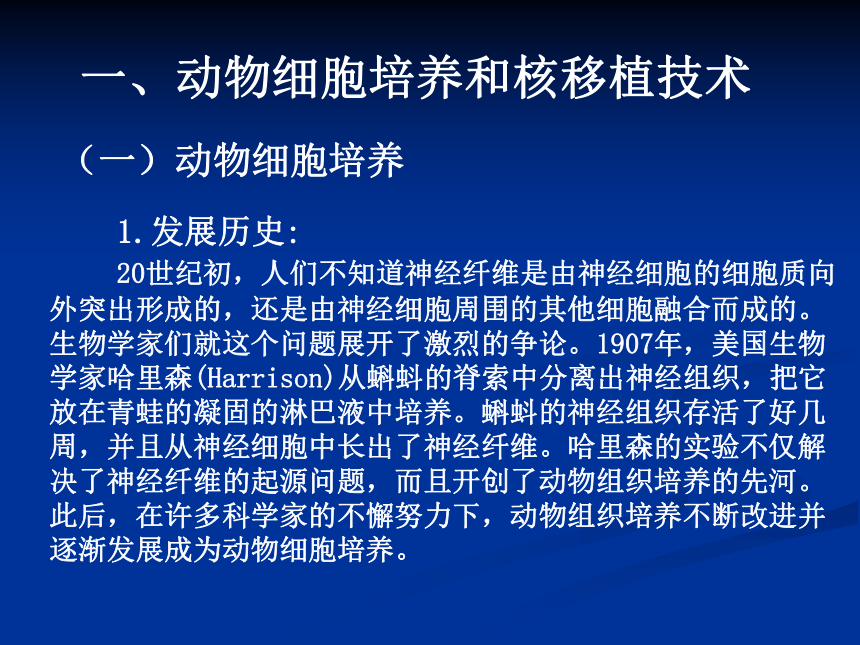 一、动物细胞培养和核移植技术

（一）动物细胞培养

1.发展历史:

20世纪初，人们不知道神经纤维是由神经细胞的细胞质向外突出形成的，还是由神经细胞周围的其他细胞融合而成的。生物学家们就这个问题展开了激烈的争论。1907年，美国生物学家哈里森(Harrison)从蝌蚪的脊索中分离出神经组织，把它放在青蛙的凝固的淋巴液中培养。蝌蚪的神经组织存活了好几周，并且从神经细胞中长出了神经纤维。哈里森的实验不仅解决了神经纤维的起源问题，而且开创了动物组织培养的先河。此后，在许多科学家的不懈努力下，动物组织培养不断改进并逐渐发展成为动物细胞培养。